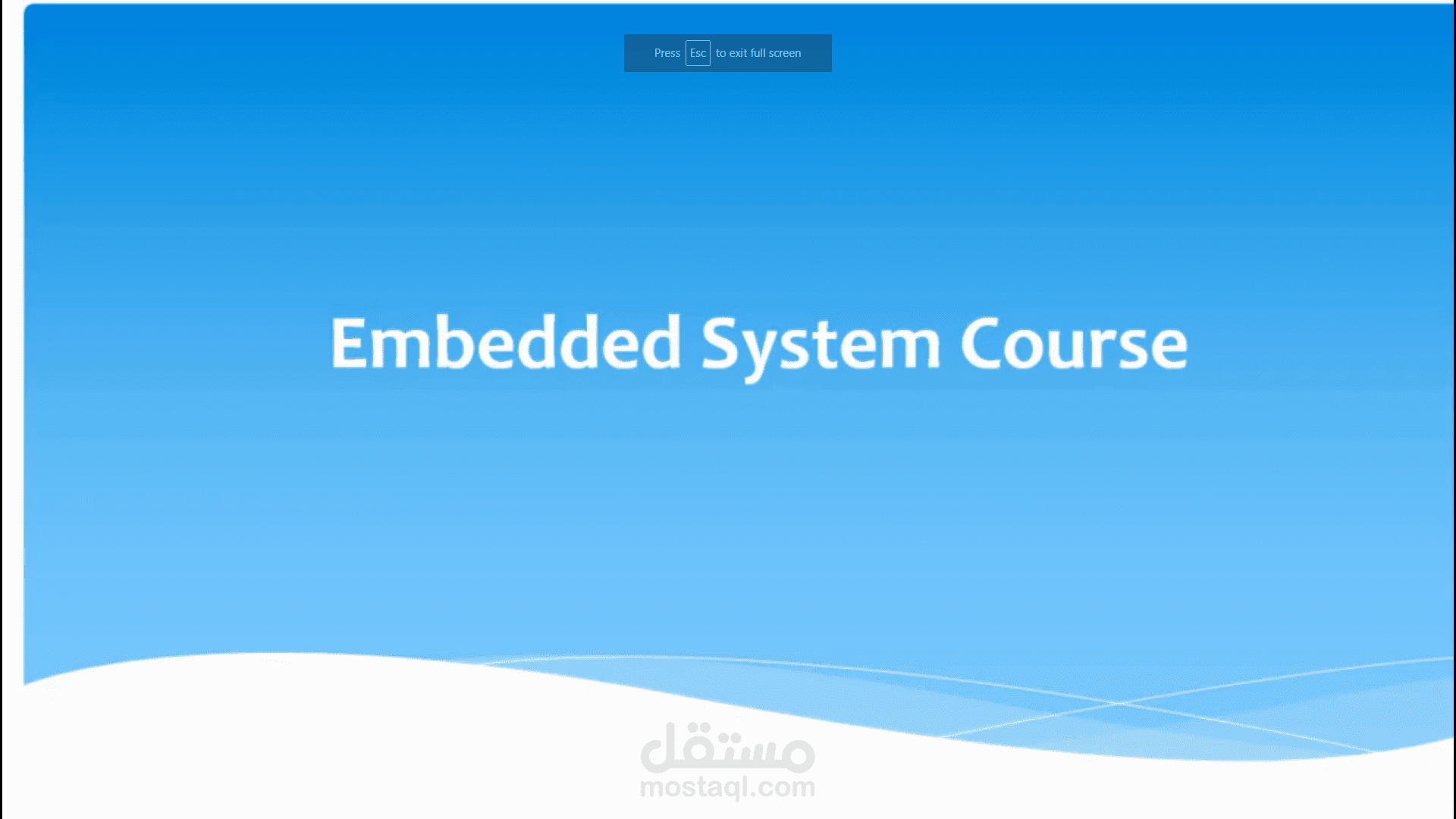 Press Esc to exit full screen

Embedded System Course

مستقل
mostaql.com